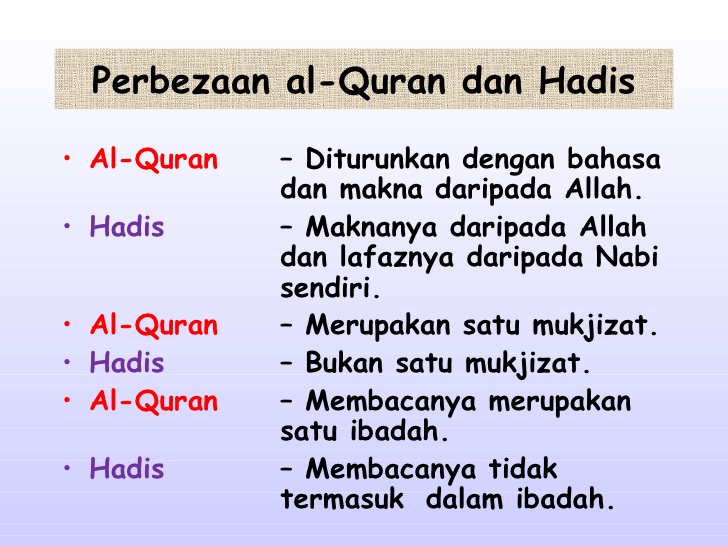 Perbezaan al-Quran dan Hadis

• Al-Quran – Diturunkan dengan bahasa dan makna daripada Allah.
• Hadis – Maknanya daripada Allah dan lafaznya daripada Nabi sendiri.
• Al-Quran – Merupakan satu mukjizat.
• Hadis – Bukan satu mukjizat.
• Al-Quran – Membacanya merupakan satu ibadah.
• Hadis – Membacanya tidak termasuk dalam ibadah.